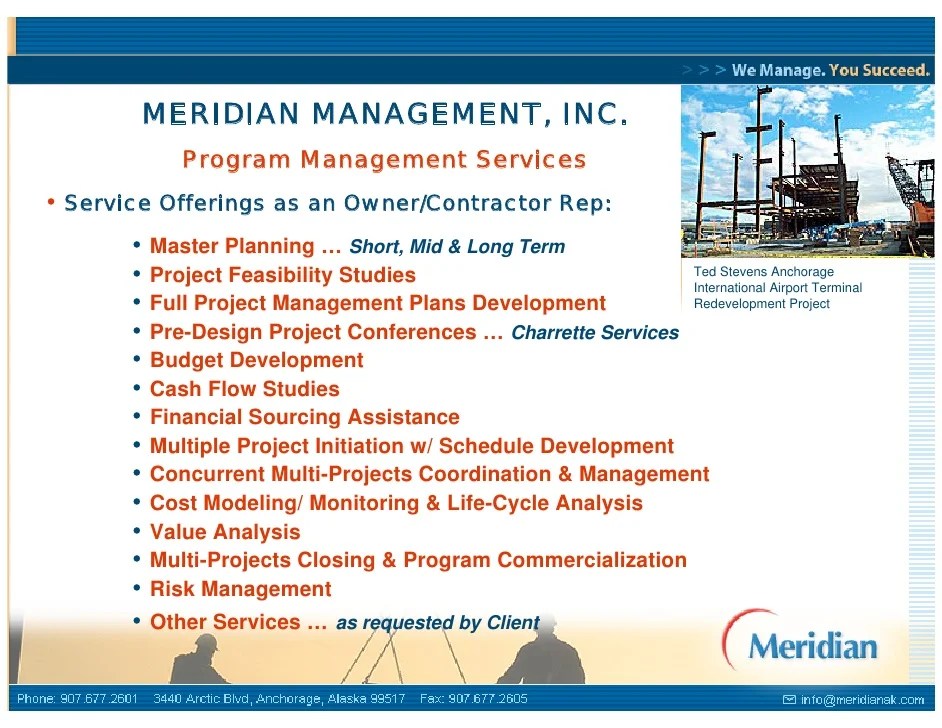 > > > We Manage. You Succeed.

MERIDIAN MANAGEMENT, INC.

Program Management Services

• Service Offerings as an Owner/Contractor Rep:

• Master Planning … Short, Mid & Long Term
• Project Feasibility Studies
• Full Project Management Plans Development
• Pre-Design Project Conferences … Charrette Services
• Budget Development
• Cash Flow Studies
• Financial Sourcing Assistance
• Multiple Project Initiation w/ Schedule Development
• Concurrent Multi-Projects Coordination & Management
• Cost Modeling/ Monitoring & Life-Cycle Analysis
• Value Analysis
• Multi-Projects Closing & Program Commercialization
• Risk Management
• Other Services … as requested by Client

Ted Stevens Anchorage International Airport Terminal Redevelopment Project

Meridian

Phone: 907.677.2601 3440 Arctic Blvd, Anchorage, Alaska 99517 Fax: 907.677.2605

info@meridianak.com